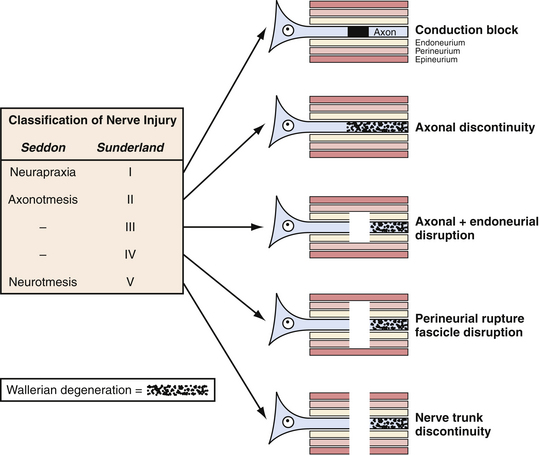 Classification of Nerve Injury

| Seddon | Sunderland |
|---|---|
| Neurapraxia | I |
| Axonotmesis | II |
| – | III |
| – | IV |
| Neurotmesis | V |

Wallerian degeneration =

Axon
Conduction block
Endoneurium
Perineurium
Epineurium

Axonal discontinuity

Axonal + endoneurial disruption

Perineurial rupture fascicle disruption

Nerve trunk discontinuity